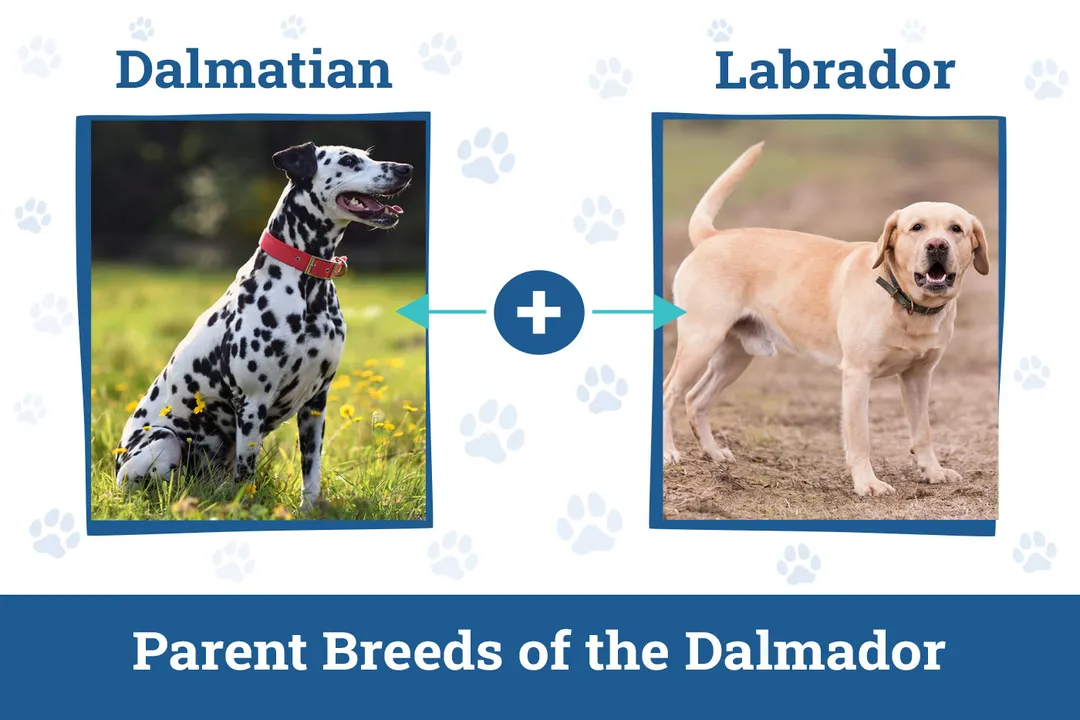 Dalmatian

Labrador

+

Parent Breeds of the Dalmador